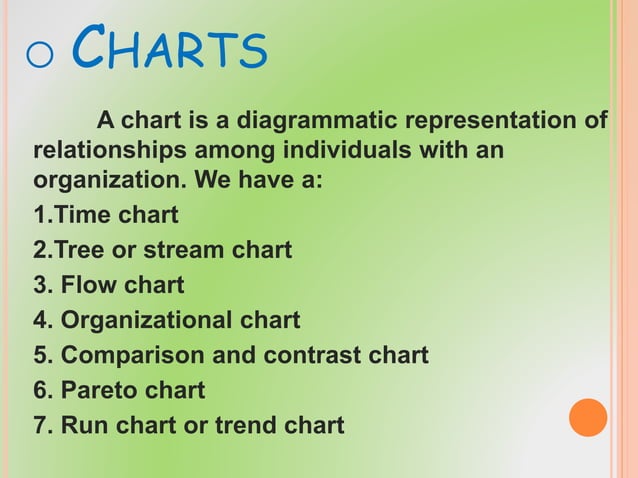 CHARTS

A chart is a diagrammatic representation of relationships among individuals with an organization. We have a:

1.Time chart

2.Tree or stream chart

3. Flow chart

4. Organizational chart

5. Comparison and contrast chart

6. Pareto chart

7. Run chart or trend chart